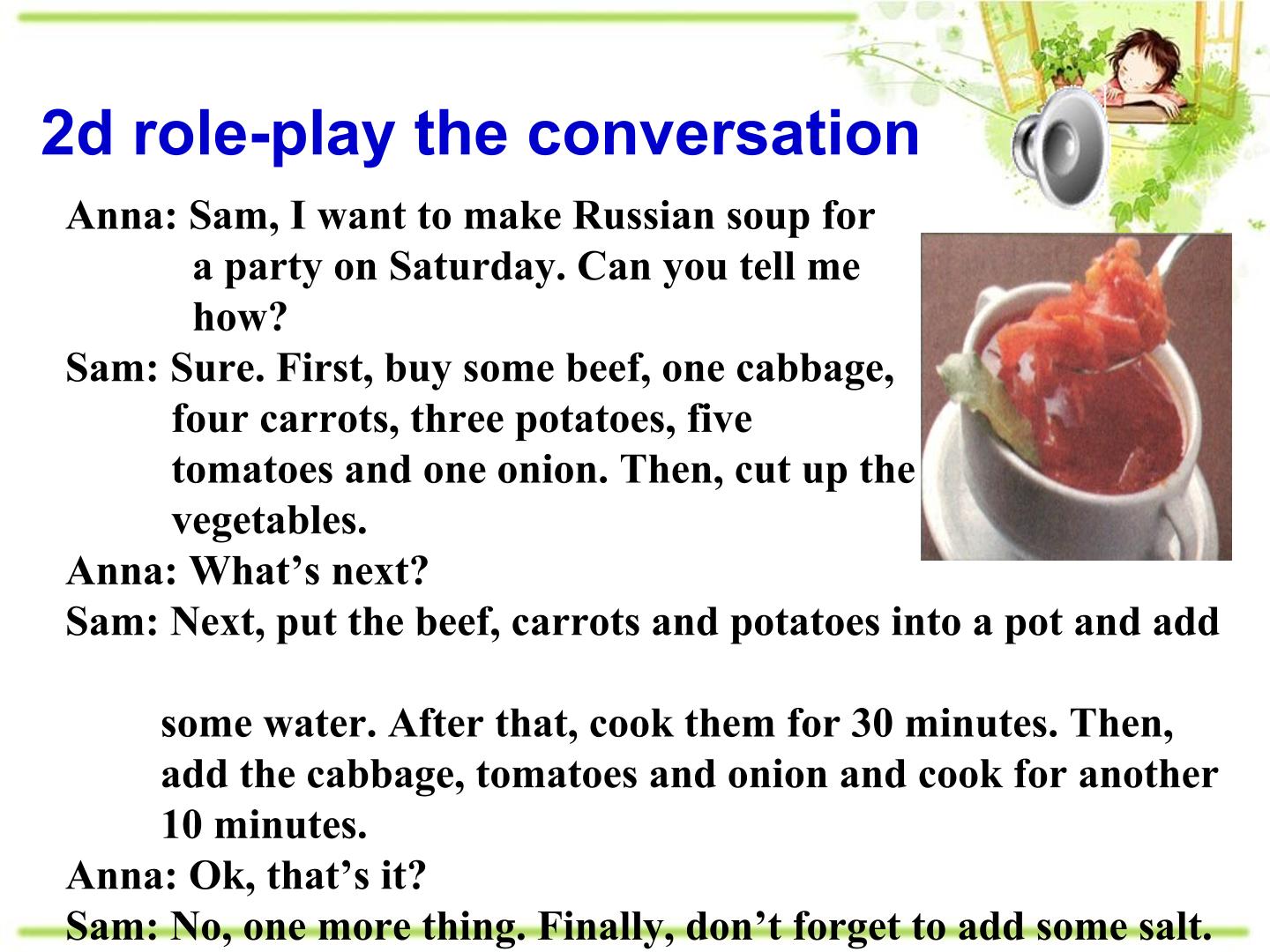 2d role-play the conversation

Anna: Sam, I want to make Russian soup for a party on Saturday. Can you tell me how?
Sam: Sure. First, buy some beef, one cabbage, four carrots, three potatoes, five tomatoes and one onion. Then, cut up the vegetables.
Anna: What’s next?
Sam: Next, put the beef, carrots and potatoes into a pot and add

some water. After that, cook them for 30 minutes. Then, add the cabbage, tomatoes and onion and cook for another 10 minutes.
Anna: Ok, that’s it?
Sam: No, one more thing. Finally, don’t forget to add some salt.